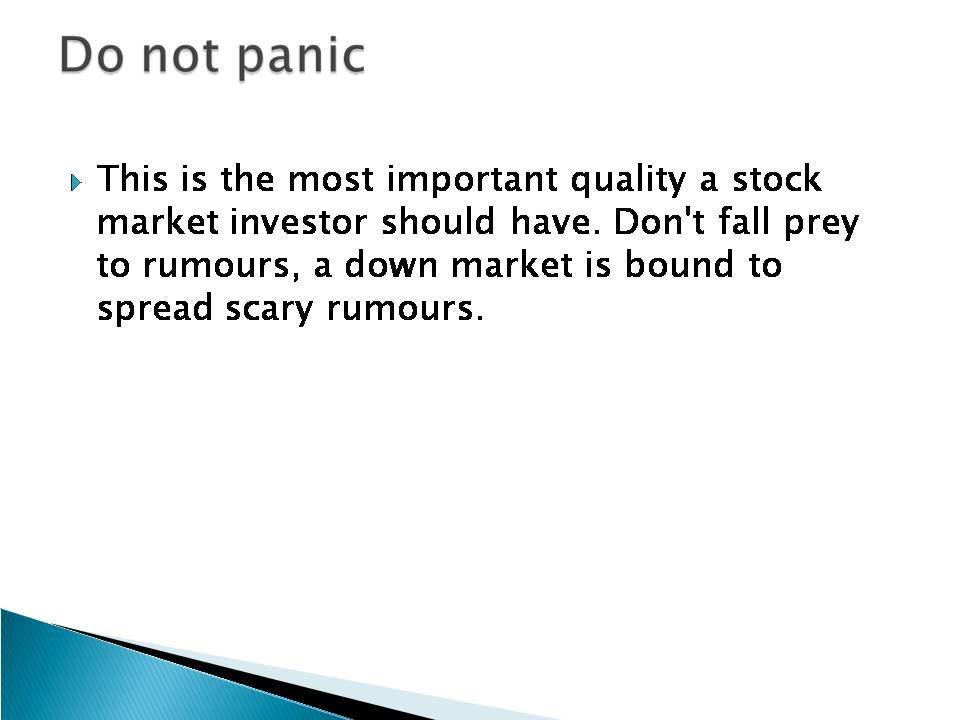 Do not panic

This is the most important quality a stock market investor should have. Don't fall prey to rumours, a down market is bound to spread scary rumours.